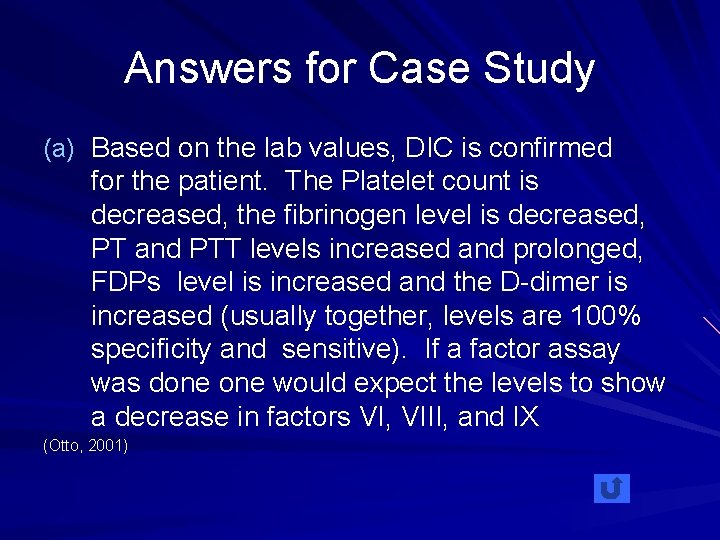 Answers for Case Study

(a) Based on the lab values, DIC is confirmed for the patient. The Platelet count is decreased, the fibrinogen level is decreased, PT and PTT levels increased and prolonged, FDPs level is increased and the D-dimer is increased (usually together, levels are 100% specificity and sensitive). If a factor assay was done one would expect the levels to show a decrease in factors VI, VIII, and IX

(Otto, 2001)